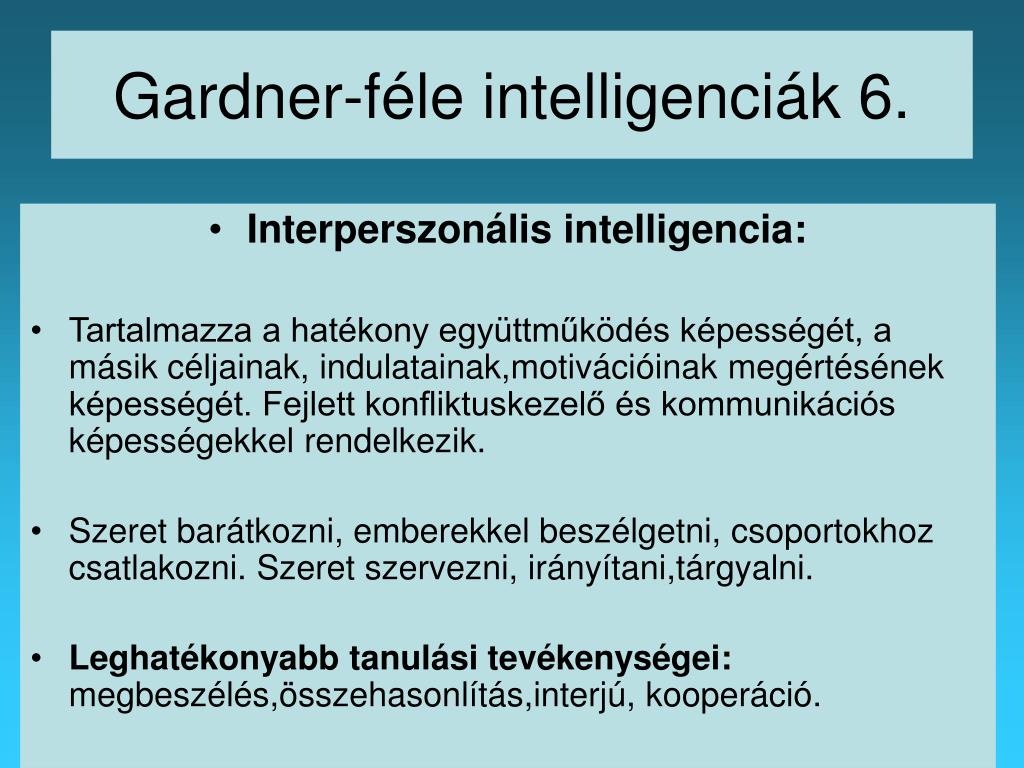 Gardner-féle intelligenciák 6.

• Interperszonális intelligencia:

• Tartalmazza a hatékony együttműködés képességét, a másik céljainak, indulatainak,motivációinak megértésének képességét. Fejlett konfliktuskezelő és kommunikációs képességekkel rendelkezik.

• Szeret barátkozni, emberekkel beszélgetni, csoportokhoz csatlakozni. Szeret szervezni, irányítani,tárgyalni.

• Leghatékonyabb tanulási tevékenységei: megbeszélés,összehasonlítás,interjú, kooperáció.